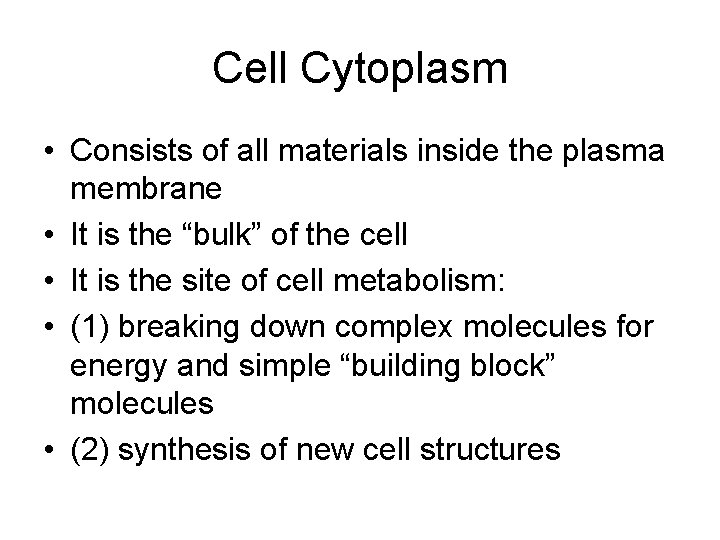 Cell Cytoplasm

• Consists of all materials inside the plasma membrane
• It is the “bulk” of the cell
• It is the site of cell metabolism:
• (1) breaking down complex molecules for energy and simple “building block” molecules
• (2) synthesis of new cell structures